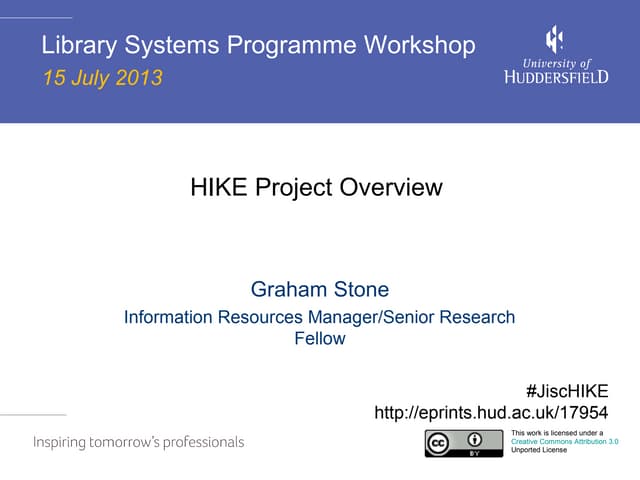 Library Systems Programme Workshop
15 July 2013

University of
HUDDERSFIELD

HIKE Project Overview

Graham Stone
Information Resources Manager/Senior Research Fellow

#JiscHIKE
http://eprints.hud.ac.uk/17954

Inspiring tomorrow's professionals

cc BY

This work is licensed under a Creative Commons Attribution 3.0 Unported License